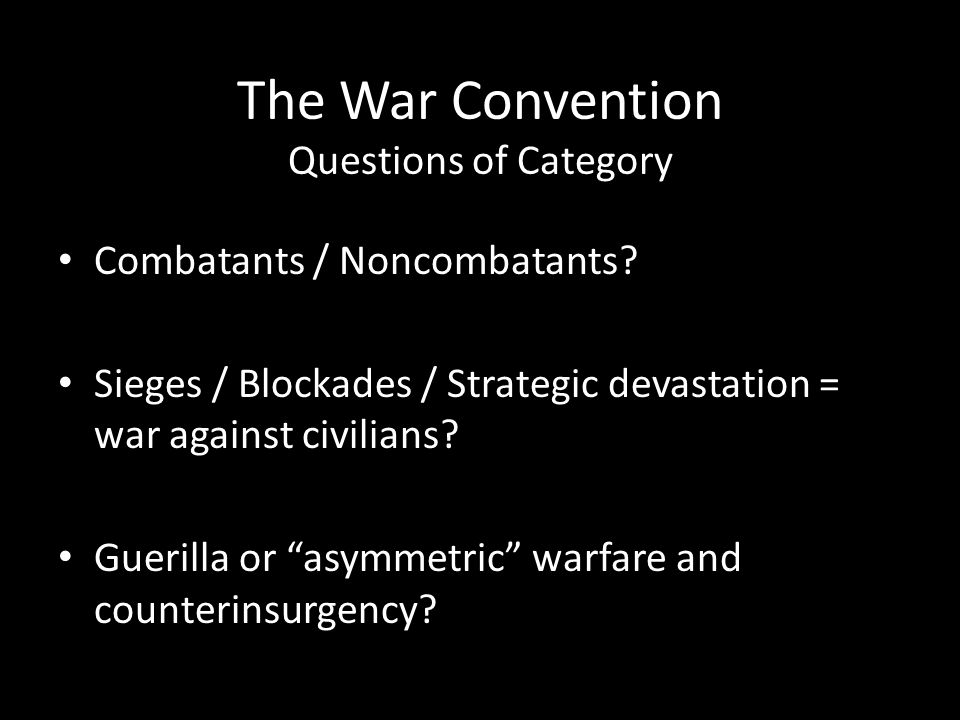 The War Convention
Questions of Category

• Combatants / Noncombatants?

• Sieges / Blockades / Strategic devastation = war against civilians?

• Guerilla or “asymmetric” warfare and counterinsurgency?